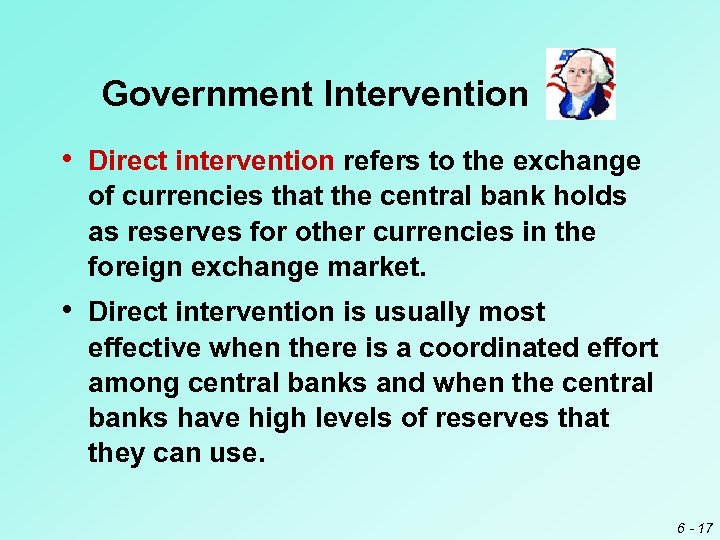 Government Intervention

• Direct intervention refers to the exchange of currencies that the central bank holds as reserves for other currencies in the foreign exchange market.

• Direct intervention is usually most effective when there is a coordinated effort among central banks and when the central banks have high levels of reserves that they can use.

6 - 17